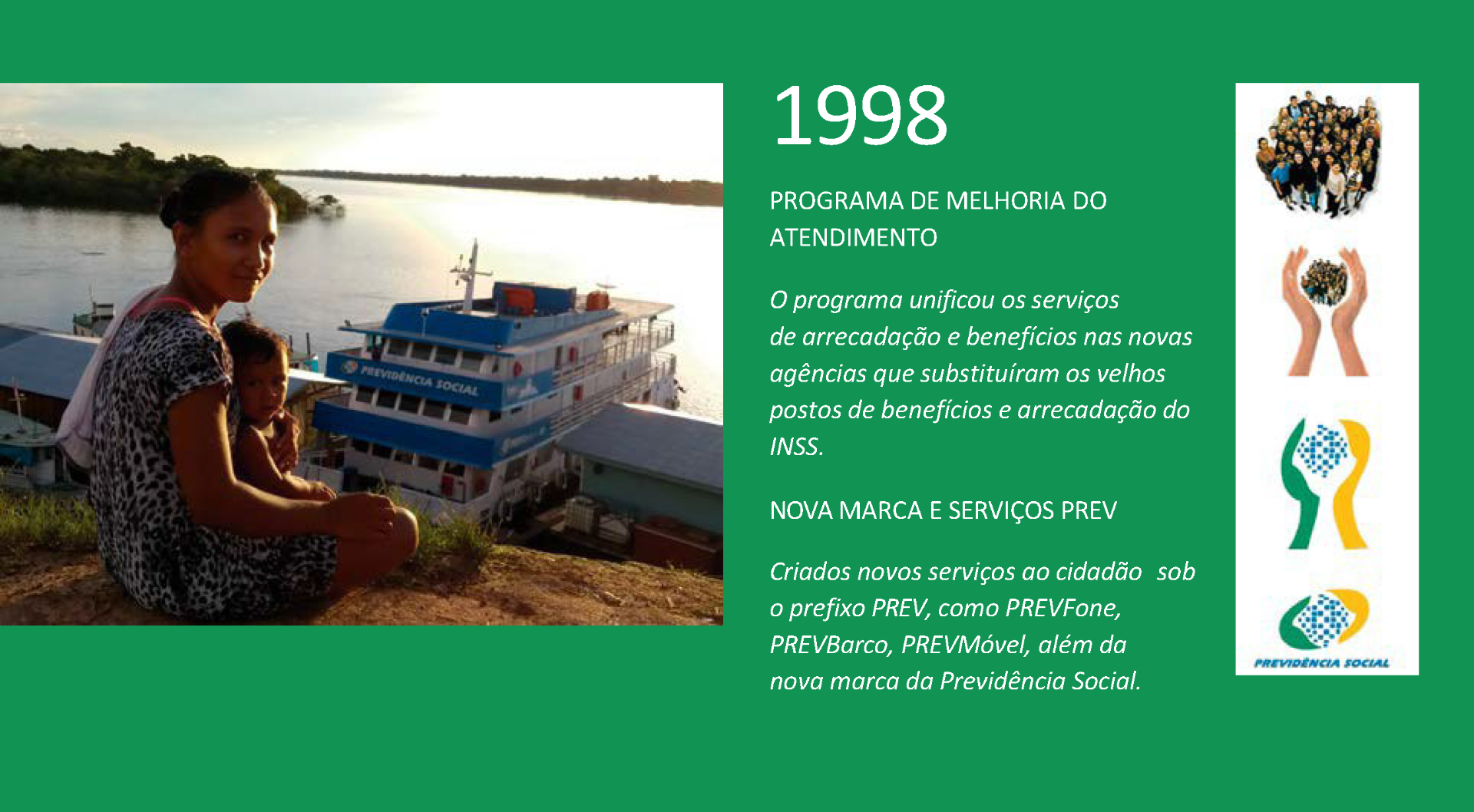 PREVIDÊNCIA SOCIAL

1998

PROGRAMA DE MELHORIA DO ATENDIMENTO

O programa unificou os serviços de arrecadação e benefícios nas novas agências que substituíram os velhos postos de benefícios e arrecadação do INSS.

NOVA MARCA E SERVIÇOS PREV

Criados novos serviços ao cidadão sob o prefixo PREV, como PREVFone, PREVBarco, PREVMóvel, além da nova marca da Previdência Social.

PREVIDÊNCIA SOCIAL